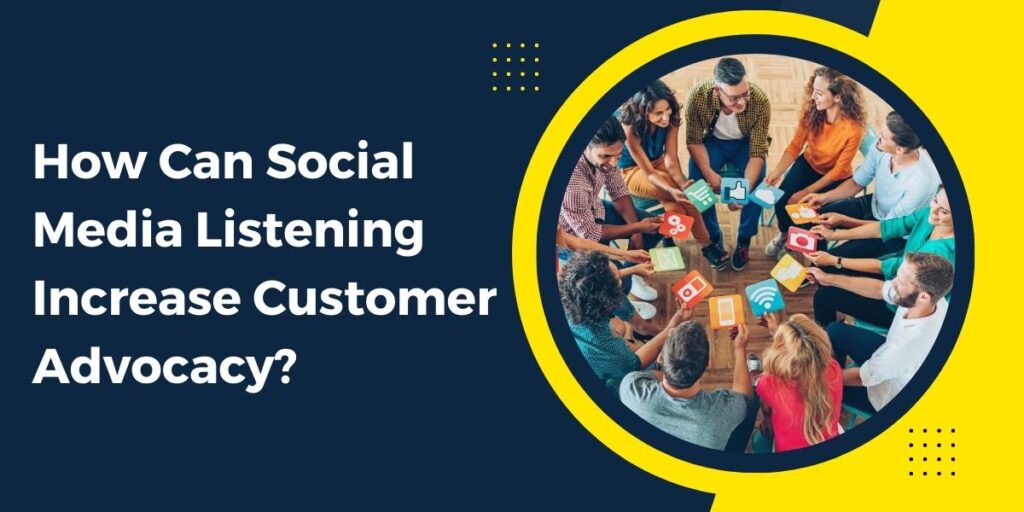 How Can Social Media Listening Increase Customer Advocacy?